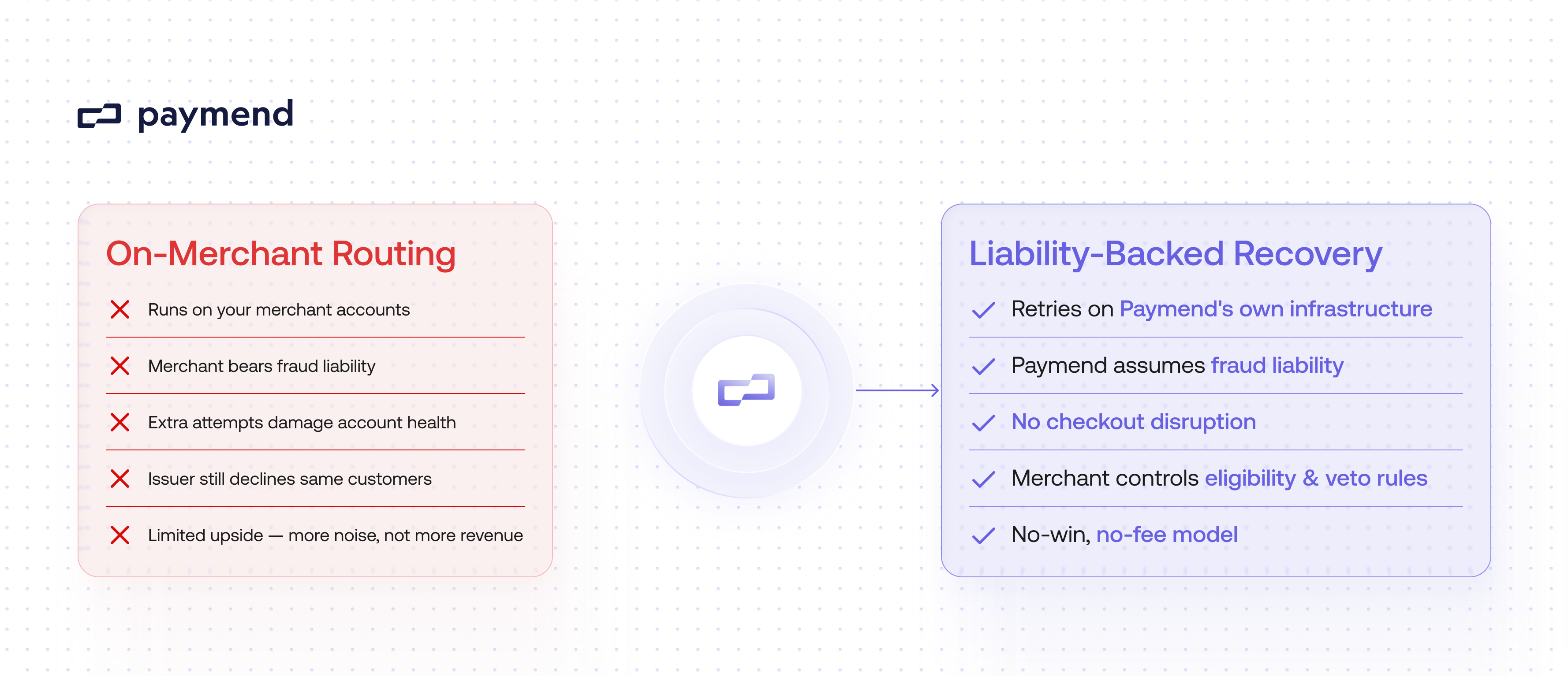 paymend

On-Merchant Routing

Runs on your merchant accounts

Merchant bears fraud liability

Extra attempts damage account health

Issuer still declines same customers

Limited upside — more noise, not more revenue

Liability-Backed Recovery

Retries on Paymend's own infrastructure

Paymend assumes fraud liability

No checkout disruption

Merchant controls eligibility & veto rules

No-win, no-fee model